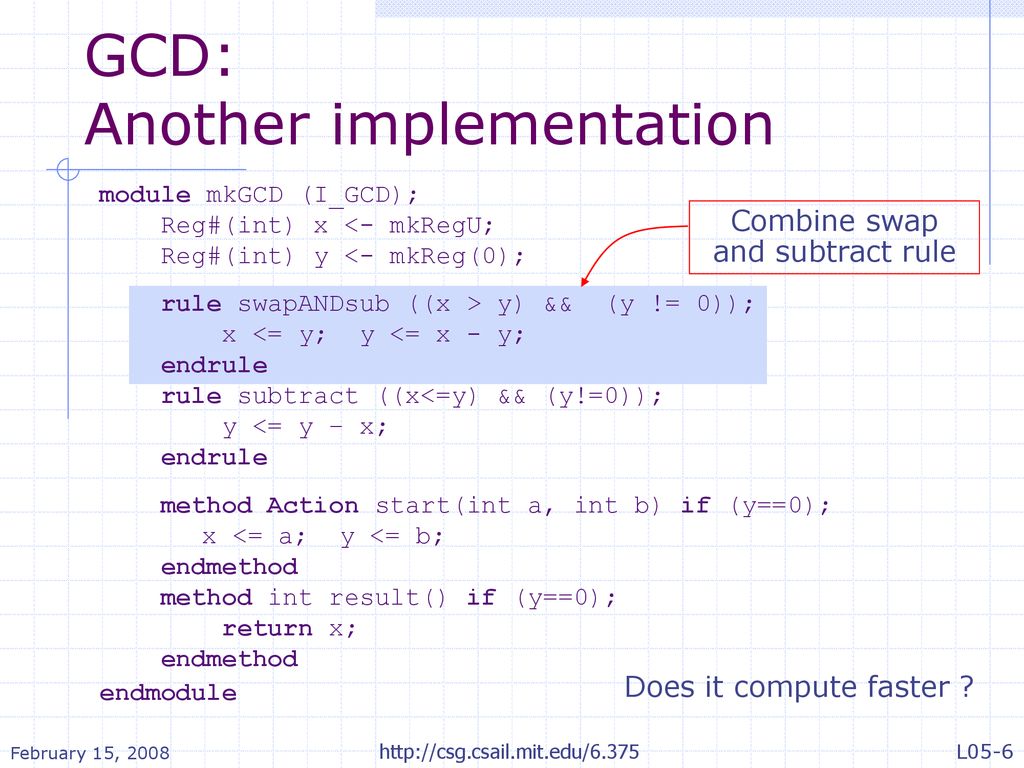 GCD:
Another implementation

module mkGCD (I_GCD);
Reg#(int) x <- mkRegU;
Reg#(int) y <- mkReg(0);

Combine swap and subtract rule

rule swapANDsub ((x > y) && (y != 0));
x <= y; y <= x - y;
endrule
rule subtract ((x<=y) && (y!=0));
y <= y – x;
endrule

method Action start(int a, int b) if (y==0);
x <= a; y <= b;
endmethod
method int result() if (y==0);
return x;
endmethod
endmodule

Does it compute faster ?

February 15, 2008

http://csg.csail.mit.edu/6.375

L05-6